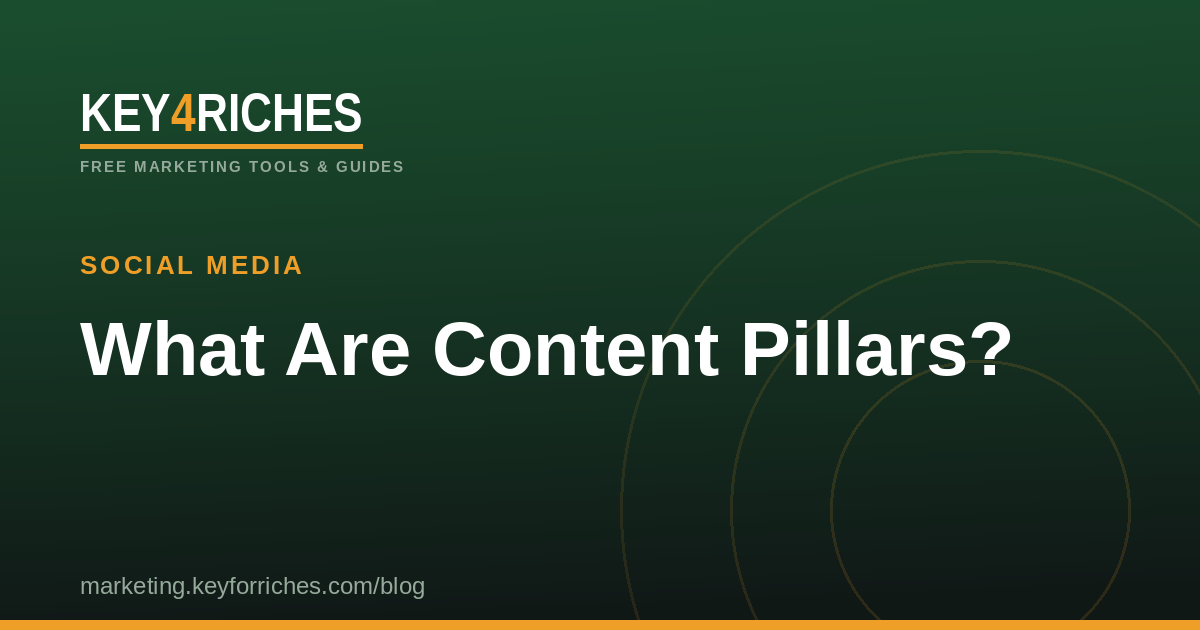 KEY4RICHES
FREE MARKETING TOOLS & GUIDES

SOCIAL MEDIA

What Are Content Pillars?

marketing.keyforriches.com/blog